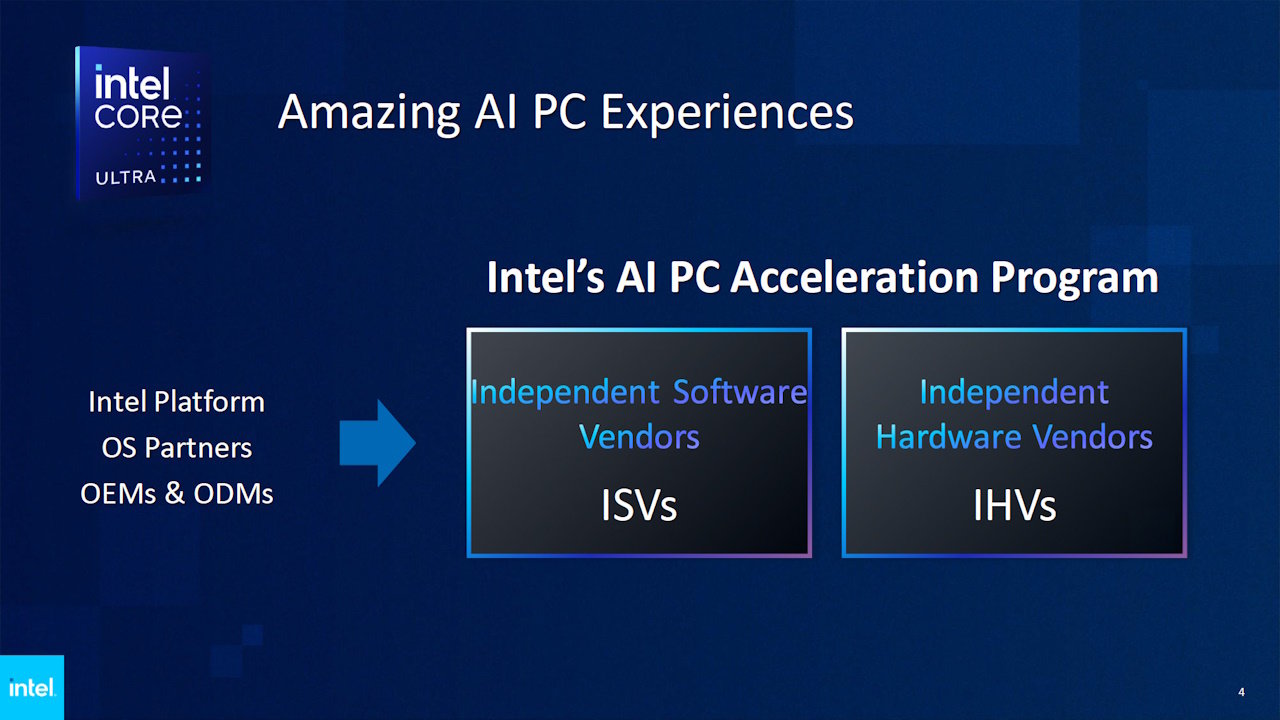 intel CORE ULTRA

Amazing AI PC Experiences

Intel's AI PC Acceleration Program

Intel Platform
OS Partners
OEMs & ODMs

Independent Software Vendors

ISVs

Independent Hardware Vendors

IHVs

intel.

4